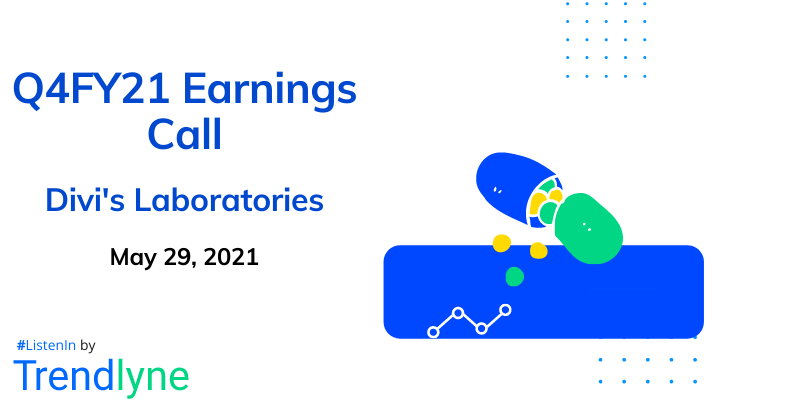 Q4FY21 Earnings Call

Divi's Laboratories

May 29, 2021

#ListenIn by

Trendlyne